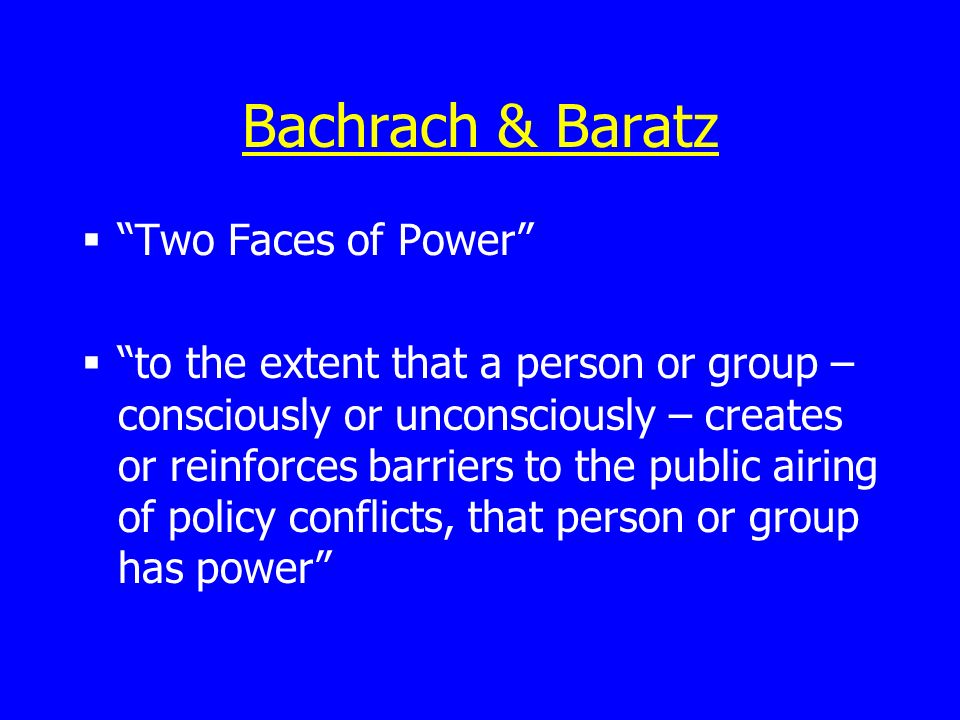 Bachrach & Baratz

▪ “Two Faces of Power”

▪ “to the extent that a person or group – consciously or unconsciously – creates or reinforces barriers to the public airing of policy conflicts, that person or group has power”